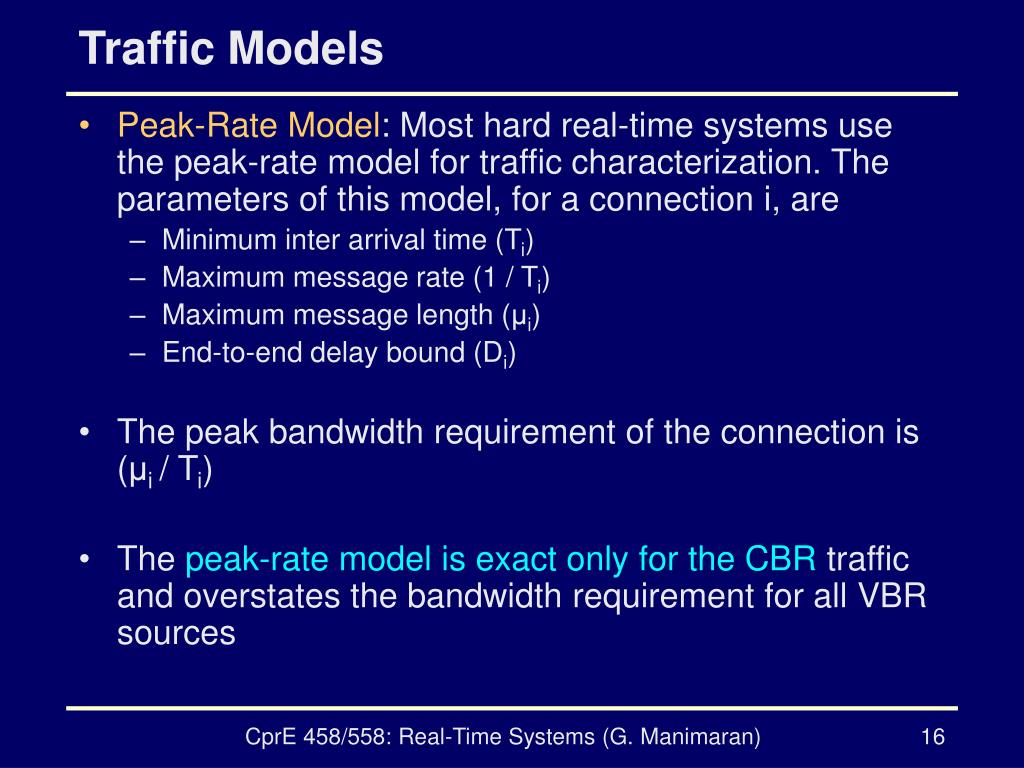 Traffic Models

• Peak-Rate Model: Most hard real-time systems use the peak-rate model for traffic characterization. The parameters of this model, for a connection i, are
– Minimum inter arrival time ($T_i$)
– Maximum message rate ($1 / T_i$)
– Maximum message length ($\mu_i$)
– End-to-end delay bound ($D_i$)

• The peak bandwidth requirement of the connection is ($\mu_i / T_i$)

• The peak-rate model is exact only for the CBR traffic and overstates the bandwidth requirement for all VBR sources

CprE 458/558: Real-Time Systems (G. Manimaran)
16